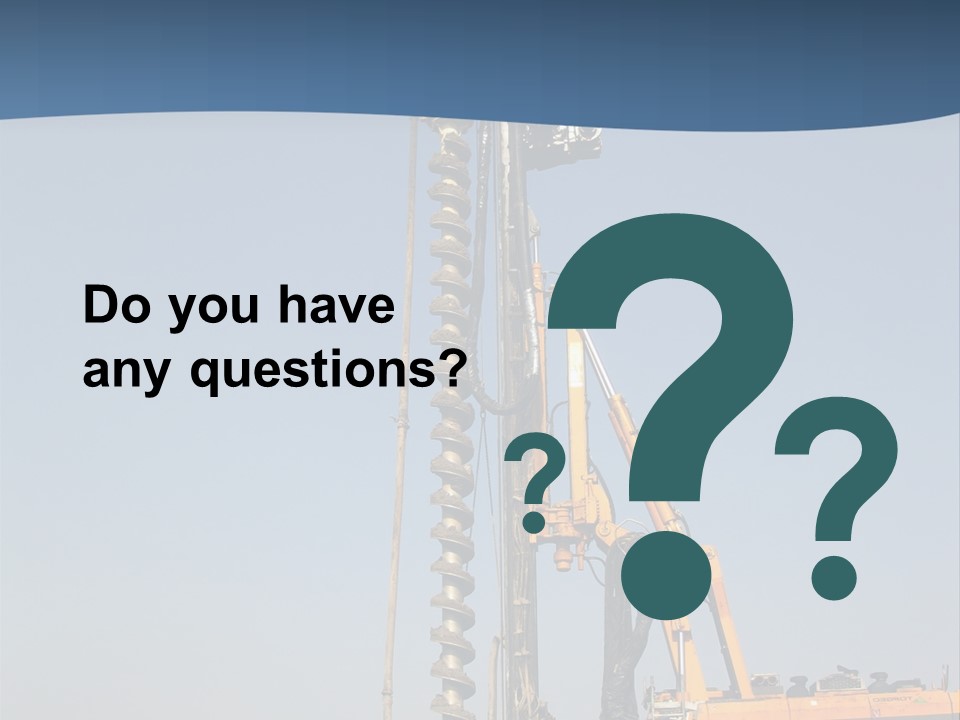 Do you have any questions?

? ? ?